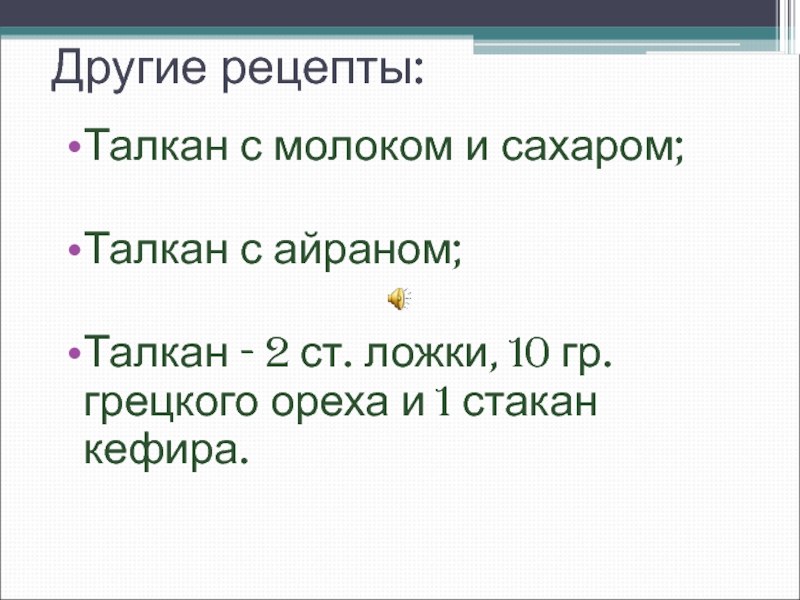 Другие рецепты:

•Талкан с молоком и сахаром;

•Талкан с айраном;

•Талкан - 2 ст. ложки, 10 гр. грецкого ореха и 1 стакан кефира.